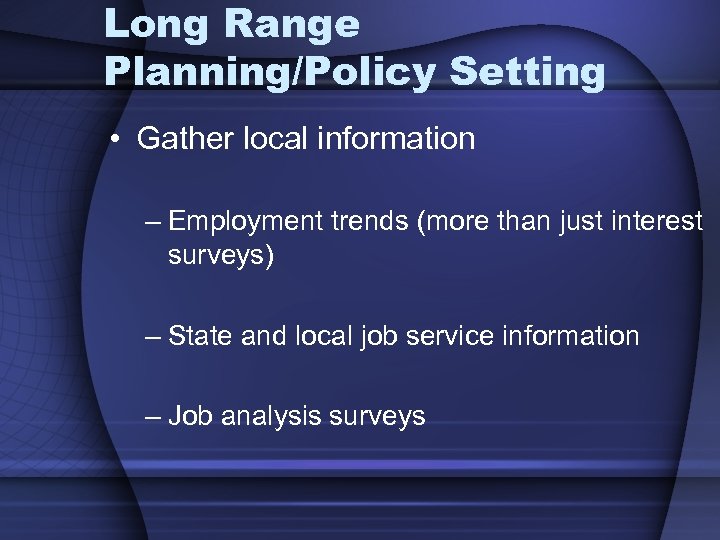 Long Range Planning/Policy Setting

• Gather local information

– Employment trends (more than just interest surveys)

– State and local job service information

– Job analysis surveys